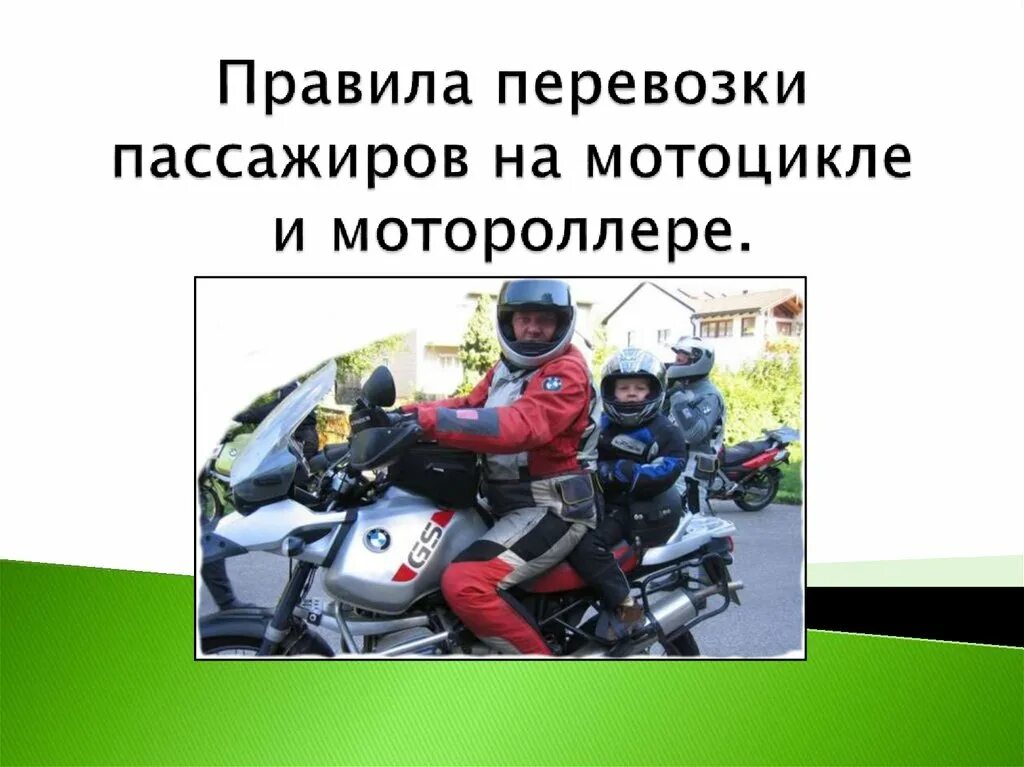 Правила перевозки пассажиров на мотоцикле и мотороллере.

GS